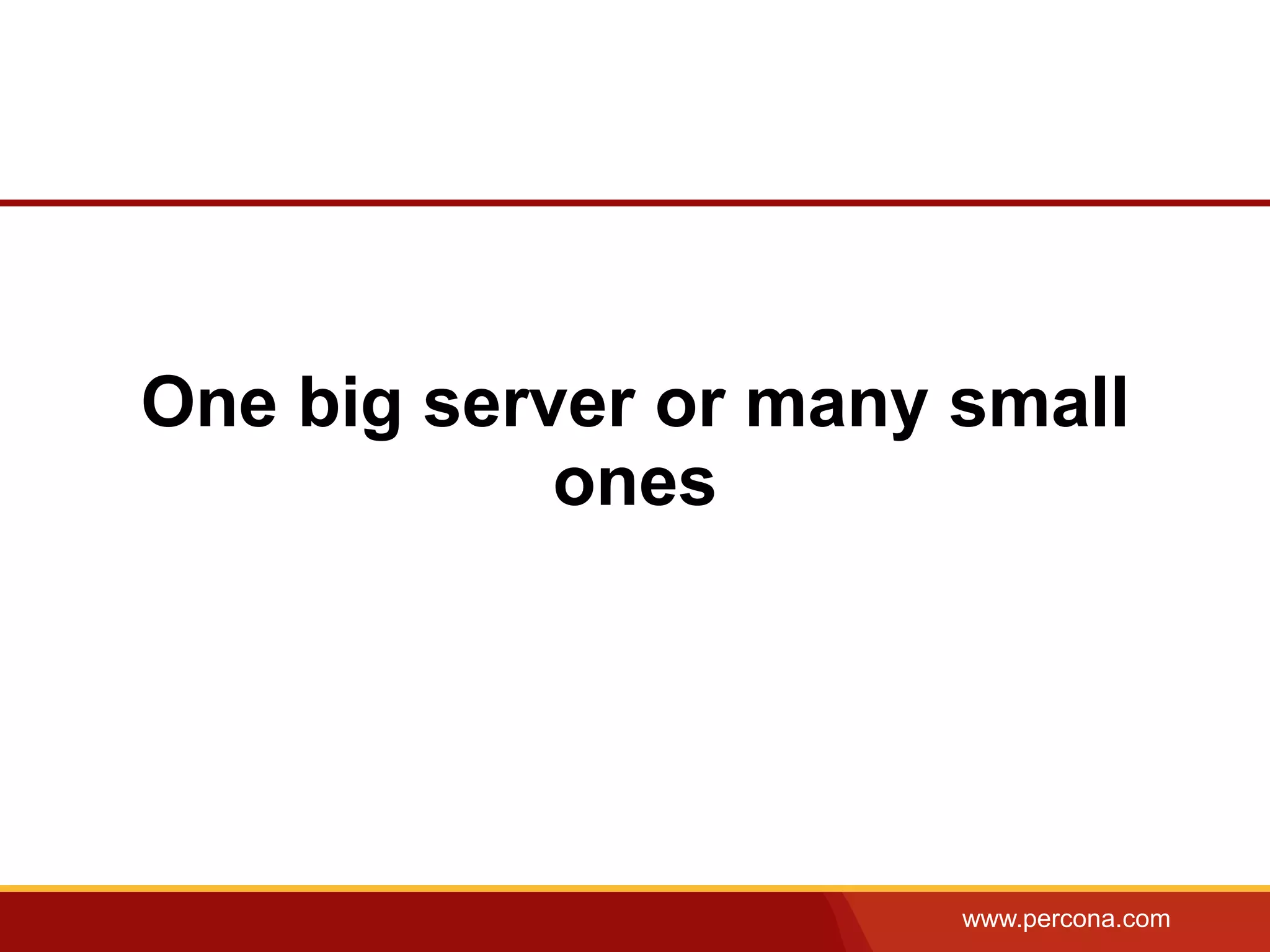 One big server or many small ones

www.percona.com